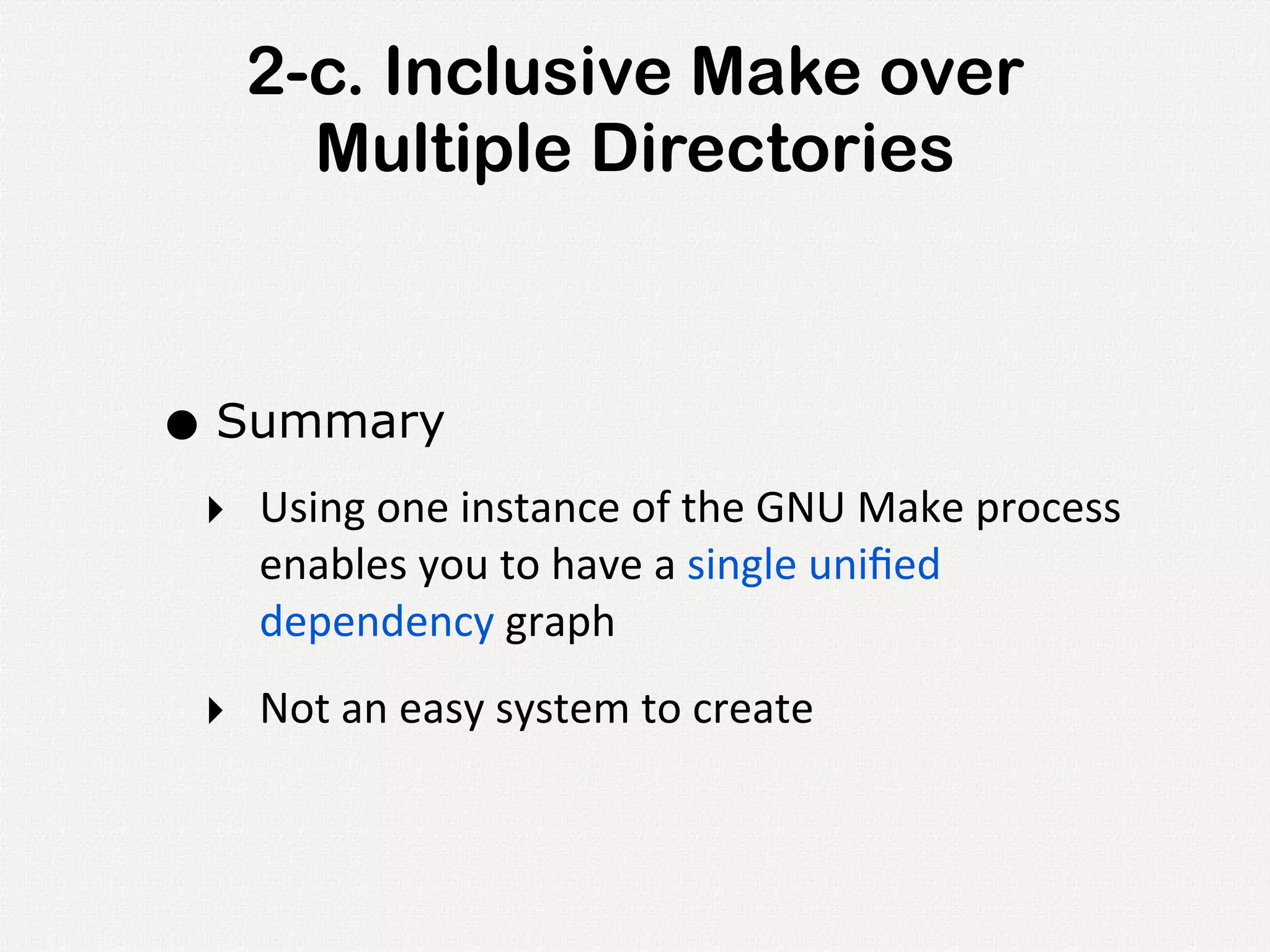 2-c. Inclusive Make over Multiple Directories

● Summary

‣ Using one instance of the GNU Make process enables you to have a single unified dependency graph

‣ Not an easy system to create